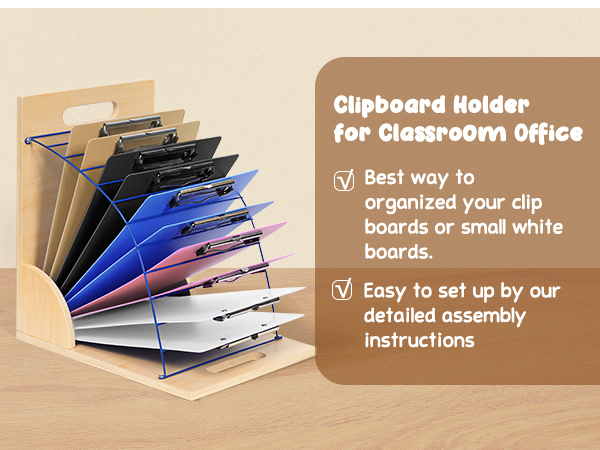 Clipboard Holder for Classroom Office

☑ Best way to organized your clip boards or small white boards.

☑ Easy to set up by our detailed assembly instructions